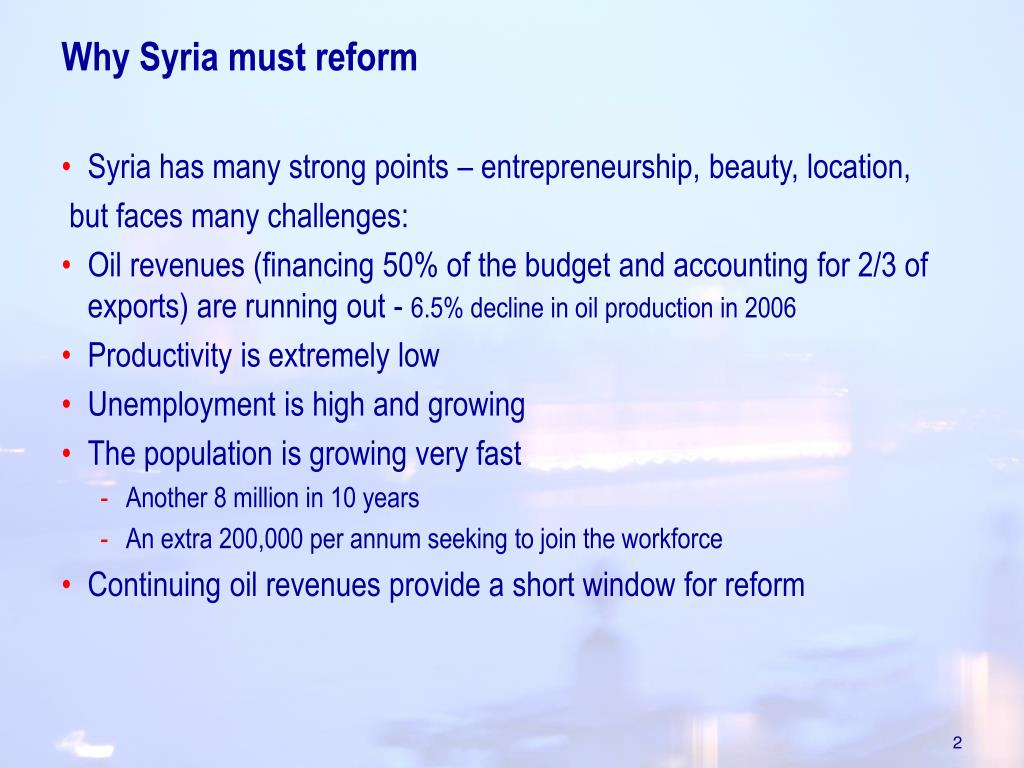 Why Syria must reform

• Syria has many strong points – entrepreneurship, beauty, location, but faces many challenges:
• Oil revenues (financing 50% of the budget and accounting for 2/3 of exports) are running out - 6.5% decline in oil production in 2006
• Productivity is extremely low
• Unemployment is high and growing
• The population is growing very fast
- Another 8 million in 10 years
- An extra 200,000 per annum seeking to join the workforce
• Continuing oil revenues provide a short window for reform

2